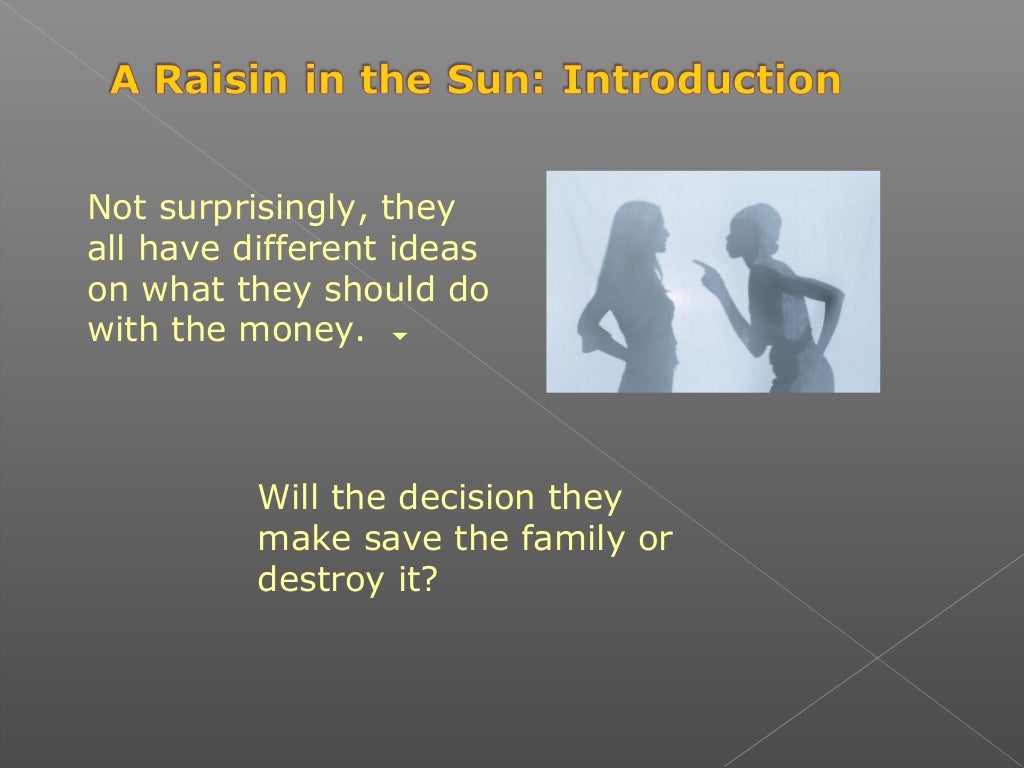 A Raisin in the Sun: Introduction

Not surprisingly, they all have different ideas on what they should do with the money.

Will the decision they make save the family or destroy it?